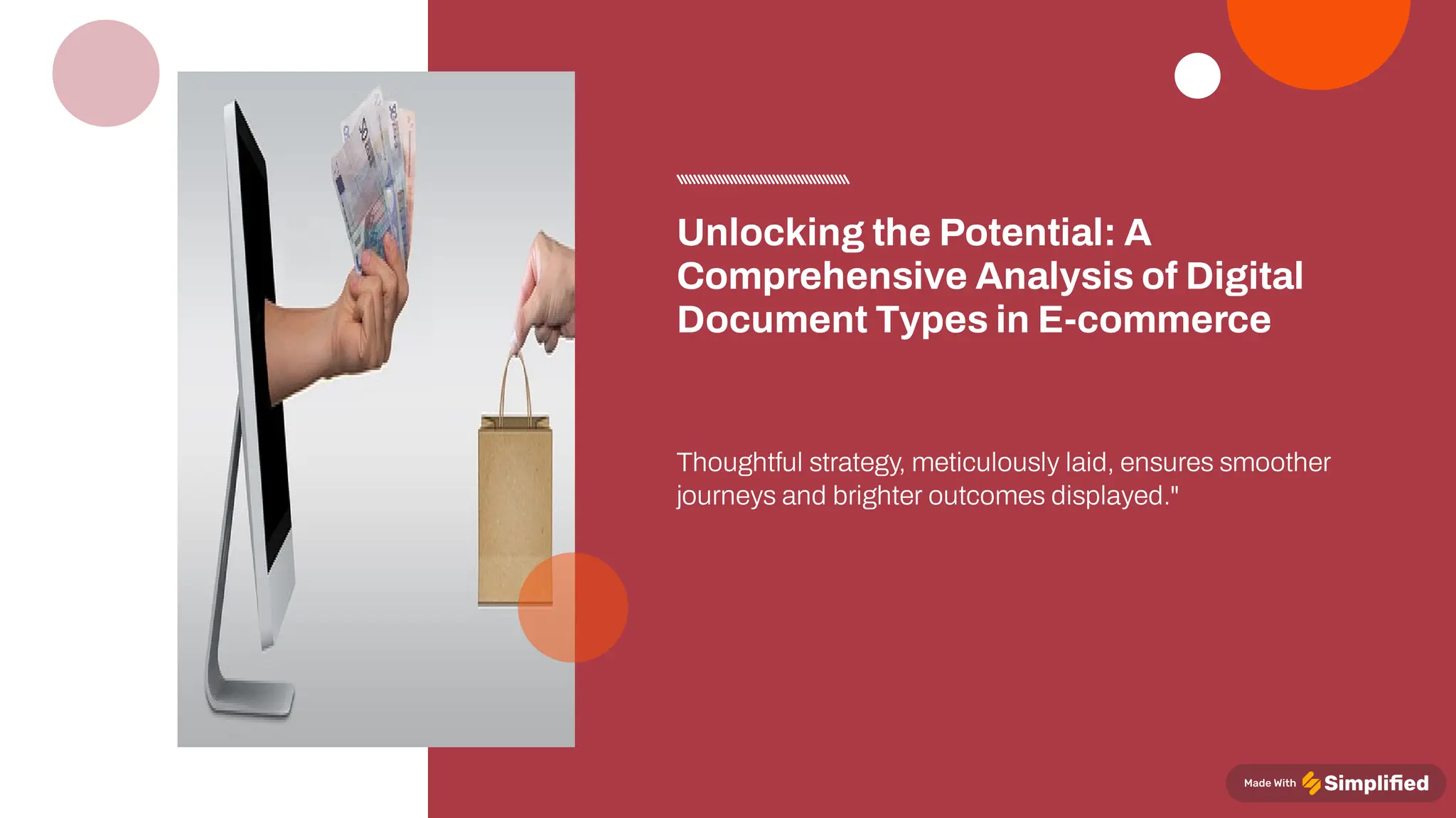 Unlocking the Potential: A Comprehensive Analysis of Digital Document Types in E-commerce

Thoughtful strategy, meticulously laid, ensures smoother journeys and brighter outcomes displayed."

Made With Simplified